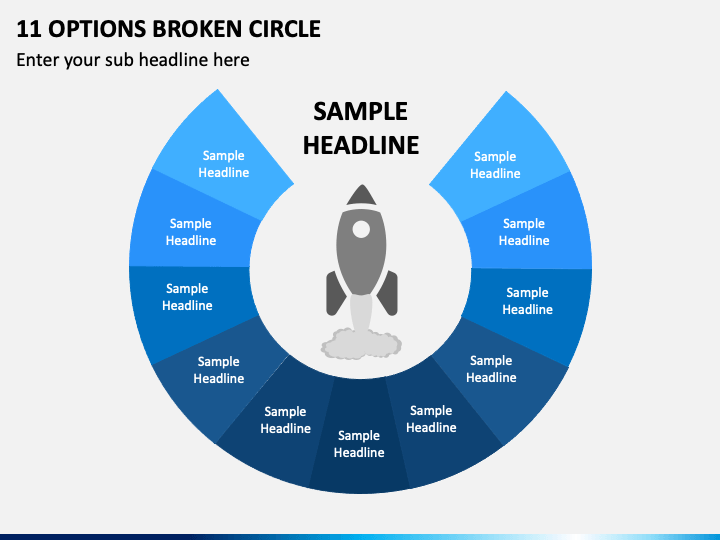 11 OPTIONS BROKEN CIRCLE

Enter your sub headline here

SAMPLE HEADLINE

Sample Headline

Sample Headline

Sample Headline

Sample Headline

Sample Headline

Sample Headline

Sample Headline

Sample Headline

Sample Headline

Sample Headline

Sample Headline